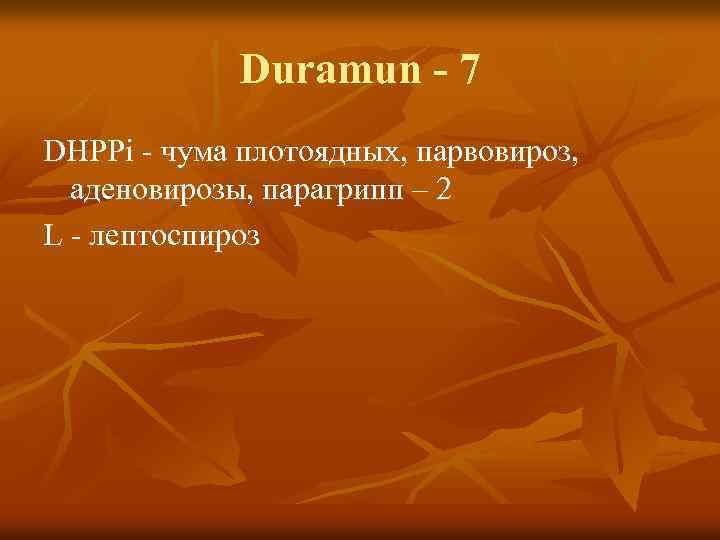 Duramun - 7

DHPPi - чума плотоядных, парвовироз, аденовирозы, парагрипп – 2

L - лептоспироз